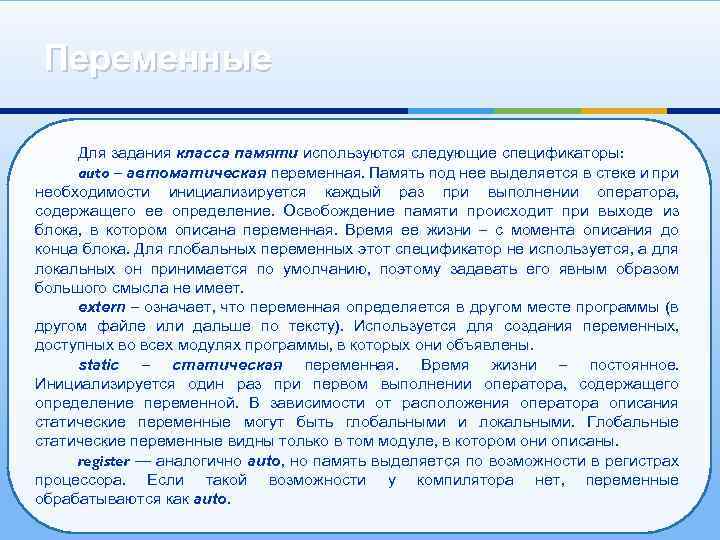 Переменные

Для задания класса памяти используются следующие спецификаторы:

auto – автоматическая переменная. Память под нее выделяется в стеке и при необходимости инициализируется каждый раз при выполнении оператора, содержащего ее определение. Освобождение памяти происходит при выходе из блока, в котором описана переменная. Время ее жизни – с момента описания до конца блока. Для глобальных переменных этот спецификатор не используется, а для локальных он принимается по умолчанию, поэтому задавать его явным образом большого смысла не имеет.

extern – означает, что переменная определяется в другом месте программы (в другом файле или дальше по тексту). Используется для создания переменных, доступных во всех модулях программы, в которых они объявлены.

static – статическая переменная. Время жизни – постоянное. Инициализируется один раз при первом выполнении оператора, содержащего определение переменной. В зависимости от расположения оператора описания статические переменные могут быть глобальными и локальными. Глобальные статические переменные видны только в том модуле, в котором они описаны.

register — аналогично auto, но память выделяется по возможности в регистрах процессора. Если такой возможности у компилятора нет, переменные обрабатываются как auto.